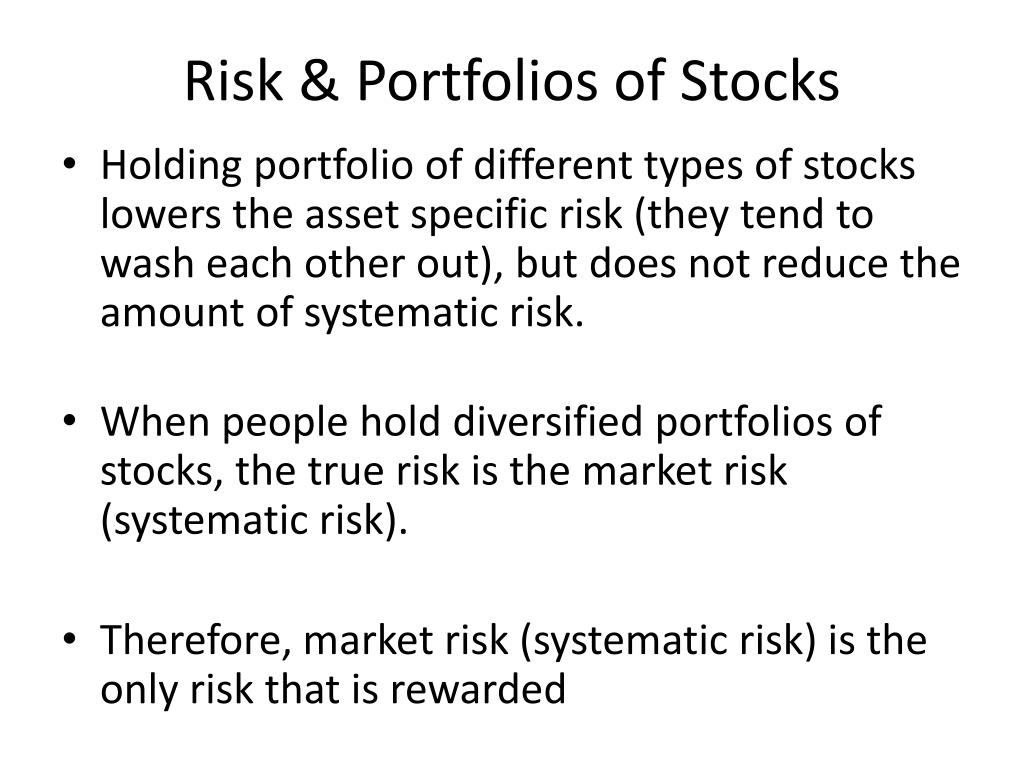 Risk & Portfolios of Stocks

• Holding portfolio of different types of stocks lowers the asset specific risk (they tend to wash each other out), but does not reduce the amount of systematic risk.

• When people hold diversified portfolios of stocks, the true risk is the market risk (systematic risk).

• Therefore, market risk (systematic risk) is the only risk that is rewarded